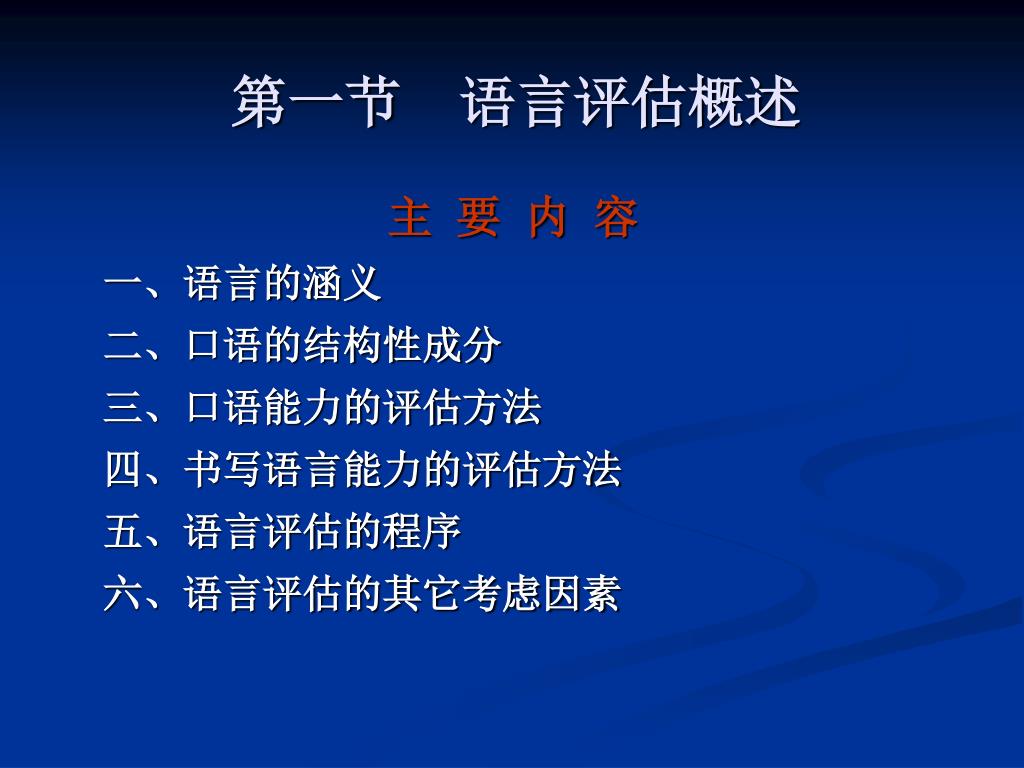 第一节　语言评估概述

主 要 内 容

一、语言的涵义
二、口语的结构性成分
三、口语能力的评估方法
四、书写语言能力的评估方法
五、语言评估的程序
六、语言评估的其它考虑因素